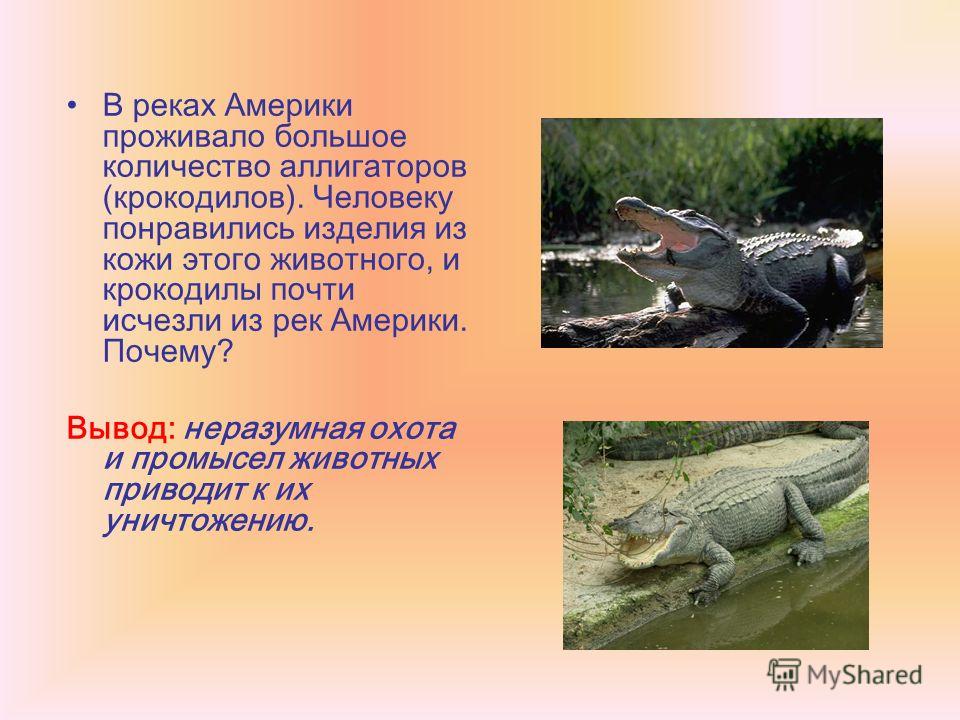 • В реках Америки проживало большое количество аллигаторов (крокодилов). Человеку понравились изделия из кожи этого животного, и крокодилы почти исчезли из рек Америки. Почему?

Вывод: неразумная охота и промысел животных приводит к их уничтожению.

MyShared